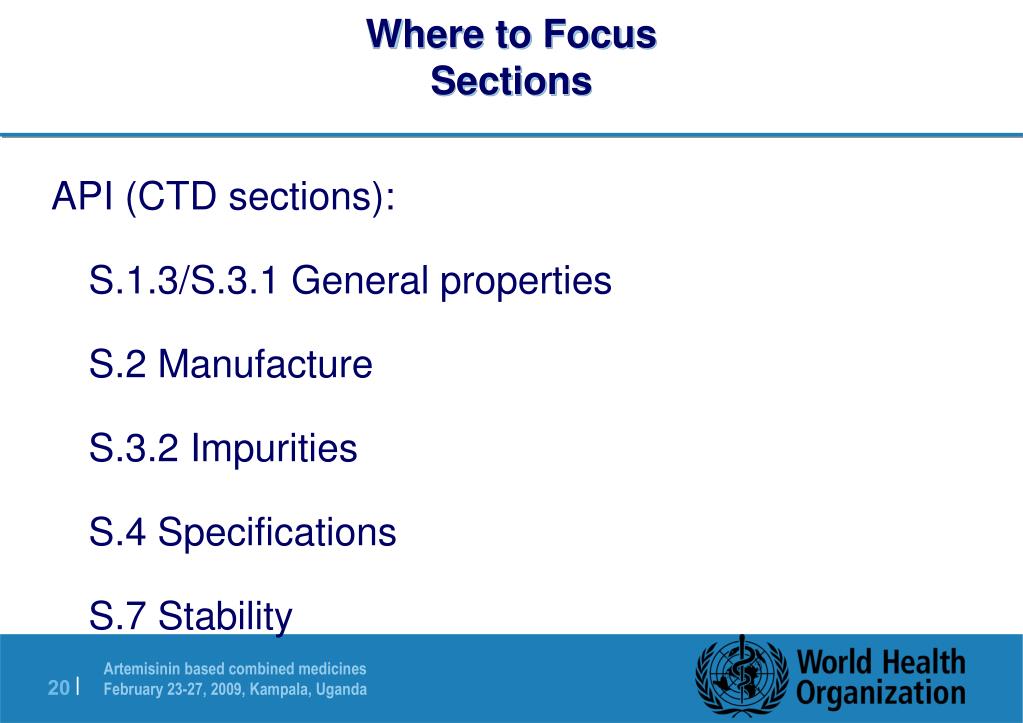 Where to Focus
Sections

API (CTD sections):

S.1.3/S.3.1 General properties

S.2 Manufacture

S.3.2 Impurities

S.4 Specifications

S.7 Stability

20 | Artemisinin based combined medicines
February 23-27, 2009, Kampala, Uganda

World Health Organization